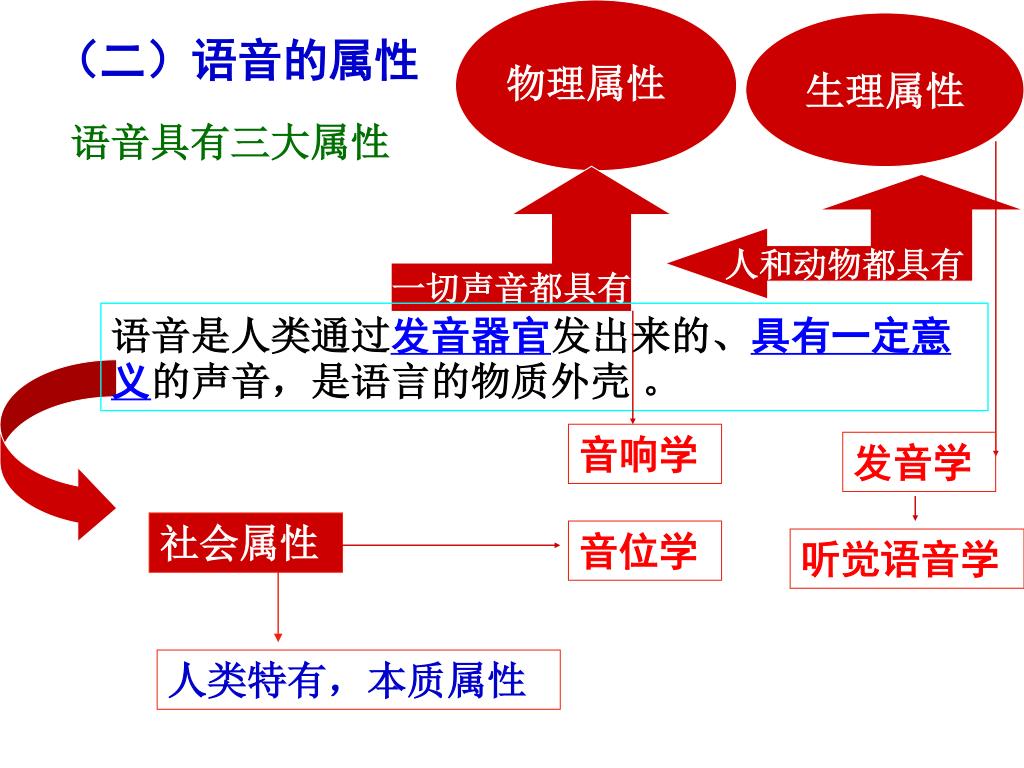 （二）语音的属性

语音具有三大属性

物理属性

生理属性

人和动物都具有

一切声音都具有

语音是人类通过发音器官发出来的、具有一定意义的声音，是语言的物质外壳 。

音响学

发音学

社会属性

音位学

听觉语音学

人类特有，本质属性